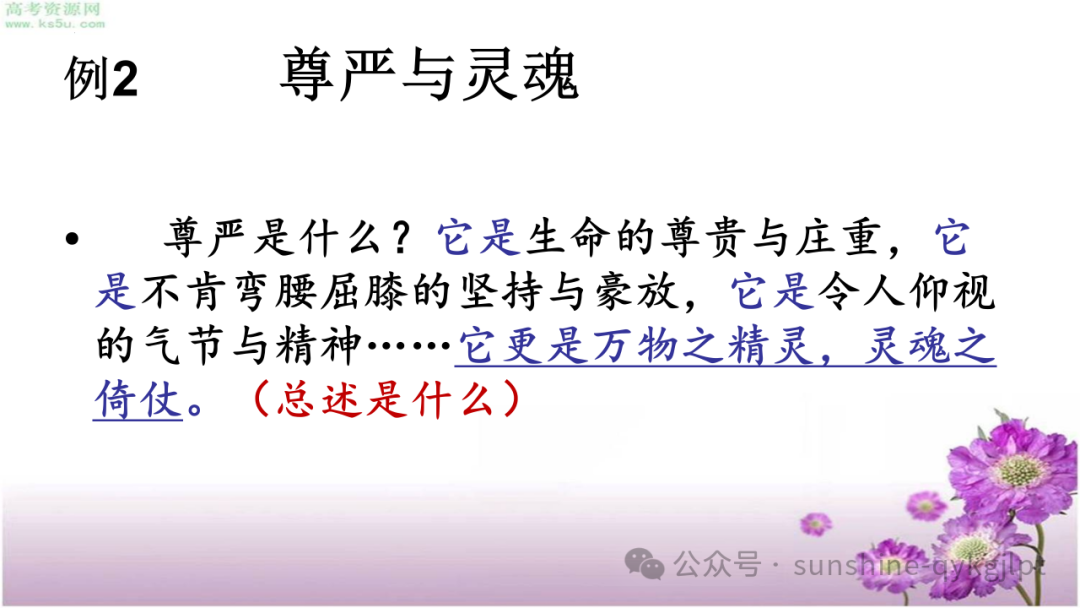 高考资源网
www.ks5u.com

例2　　尊严与灵魂

• 尊严是什么？它是生命的尊贵与庄重，它是不肯弯腰屈膝的坚持与豪放，它是令人仰视的气节与精神……它更是万物之精灵，灵魂之倚仗。（总述是什么）

公众号 · sunshine-qykgjlpt